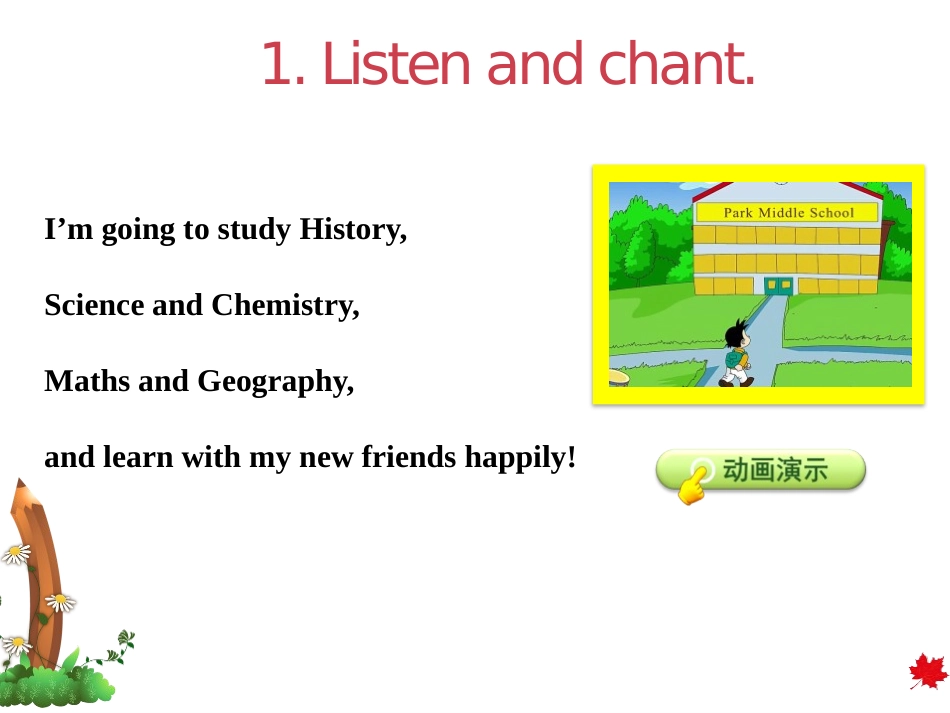 1. Listen and chant.

I’m going to study History,

Science and Chemistry,

Maths and Geography,

and learn with my new friends happily!

Park Middle School

动画演示